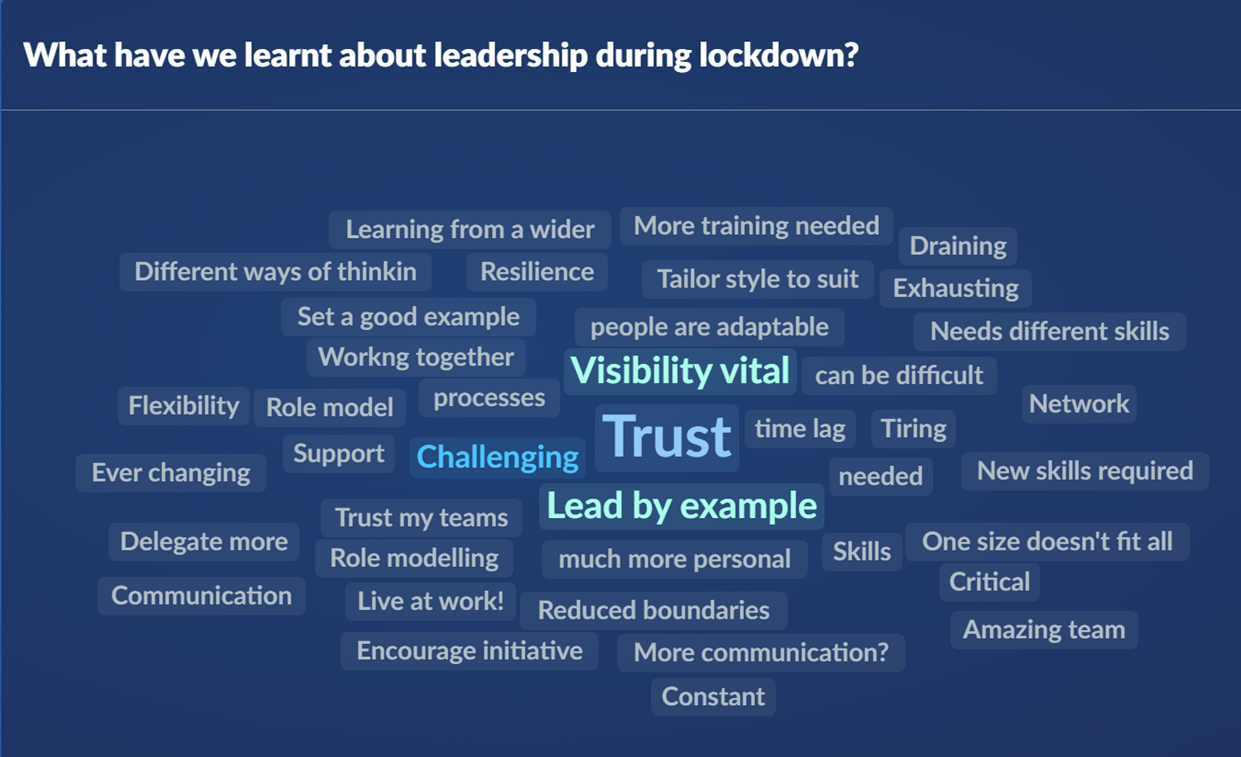 What have we learnt about leadership during lockdown?

Learning from a wider
More training needed
Draining
Different ways of thinkin
Resilience
Tailor style to suit
Exhausting
Set a good example
people are adaptable
Needs different skills
Workng together
Visibility vital
can be difficult
Flexibility
Role model
processes
Network
Trust
time lag
Tiring
Support
Challenging
Ever changing
needed
New skills required
Lead by example
Trust my teams
Delegate more
Role modelling
much more personal
Skills
One size doesn't fit all
Critical
Communication
Live at work!
Reduced boundaries
Amazing team
Encourage initiative
More communication?
Constant